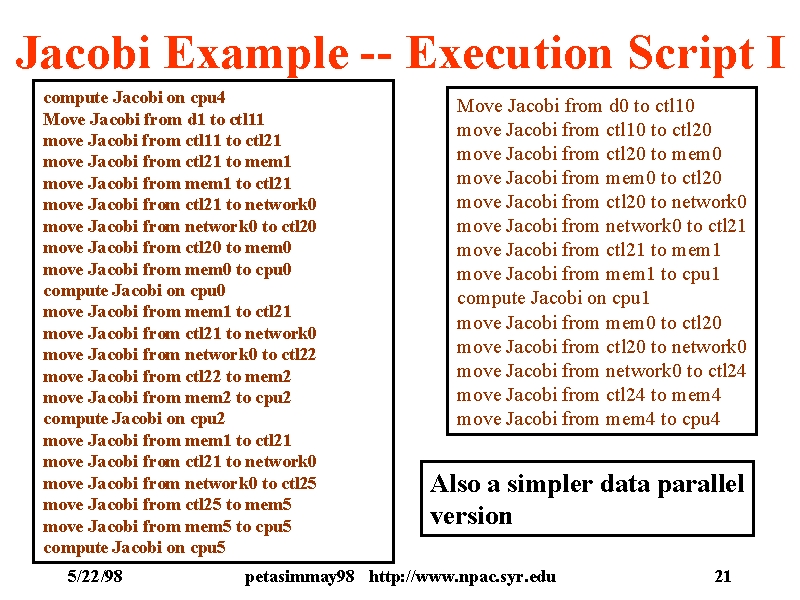 Jacobi Example -- Execution Script I

compute Jacobi on cpu4
Move Jacobi from d1 to ctl11
move Jacobi from ctl11 to ctl21
move Jacobi from ctl21 to mem1
move Jacobi from mem1 to ctl21
move Jacobi from ctl21 to network0
move Jacobi from network0 to ctl20
move Jacobi from ctl20 to mem0
move Jacobi from mem0 to cpu0
compute Jacobi on cpu0
move Jacobi from mem1 to ctl21
move Jacobi from ctl21 to network0
move Jacobi from network0 to ctl22
move Jacobi from ctl22 to mem2
move Jacobi from mem2 to cpu2
compute Jacobi on cpu2
move Jacobi from mem1 to ctl21
move Jacobi from ctl21 to network0
move Jacobi from network0 to ctl25
move Jacobi from ctl25 to mem5
move Jacobi from mem5 to cpu5
compute Jacobi on cpu5

Move Jacobi from d0 to ctl10
move Jacobi from ctl10 to ctl20
move Jacobi from ctl20 to mem0
move Jacobi from mem0 to ctl20
move Jacobi from ctl20 to network0
move Jacobi from network0 to ctl21
move Jacobi from ctl21 to mem1
move Jacobi from mem1 to cpu1
compute Jacobi on cpu1
move Jacobi from mem0 to ctl20
move Jacobi from ctl20 to network0
move Jacobi from network0 to ctl24
move Jacobi from ctl24 to mem4
move Jacobi from mem4 to cpu4

Also a simpler data parallel version

5/22/98 petasimmay98 http://www.npac.syr.edu 21